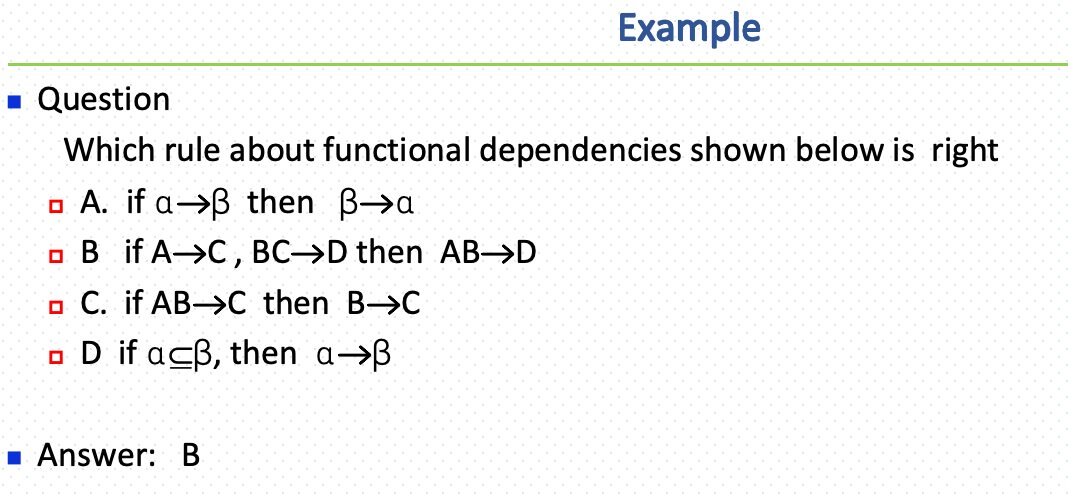 Example

Question

Which rule about functional dependencies shown below is right

A. if $\alpha \rightarrow \beta$ then $\beta \rightarrow \alpha$

B if $A \rightarrow C$ , $BC \rightarrow D$ then $AB \rightarrow D$

C. if $AB \rightarrow C$ then $B \rightarrow C$

D if $\alpha \subseteq \beta$, then $\alpha \rightarrow \beta$

Answer: B